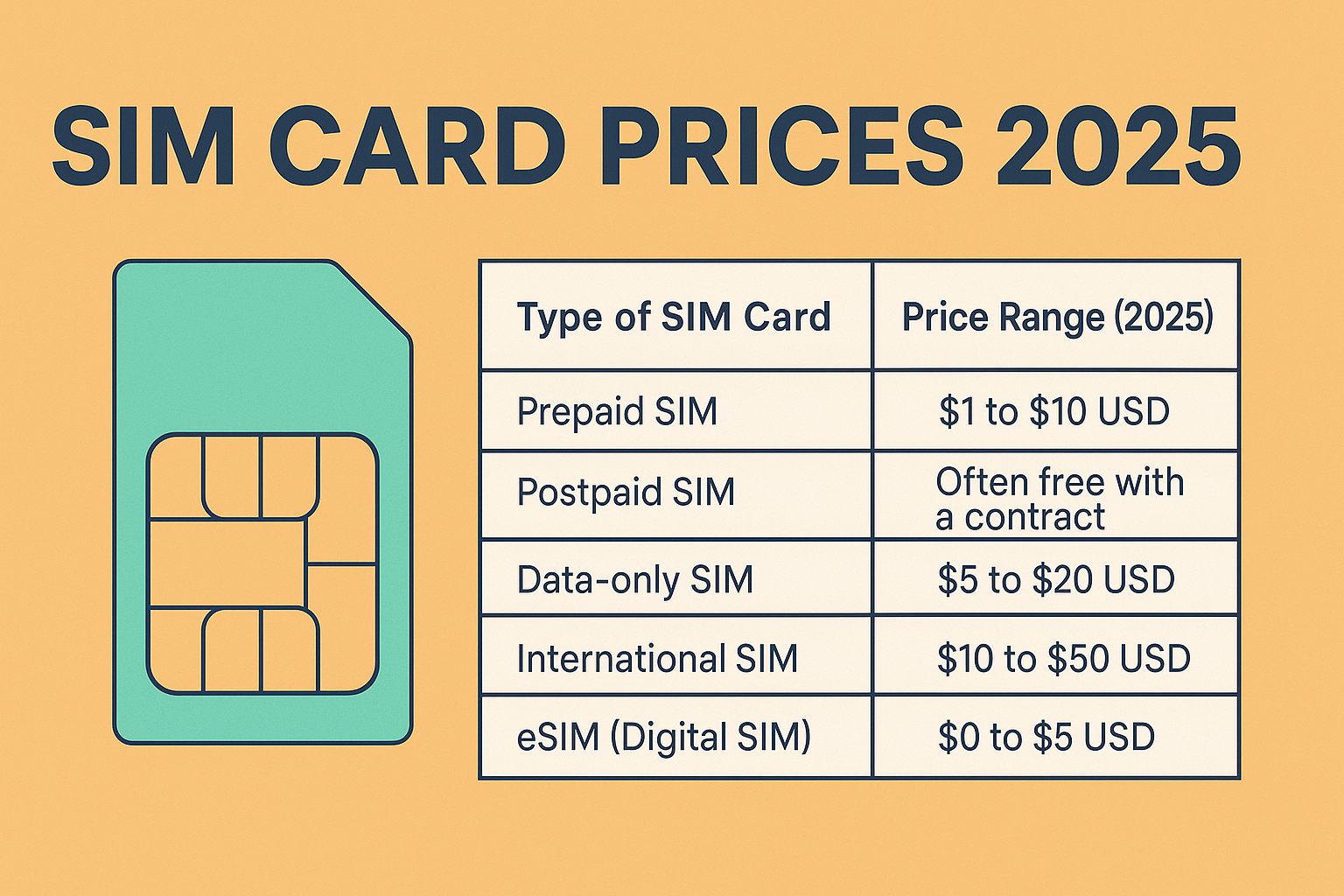 SIM CARD PRICES 2025

| Type of SIM Card | Price Range (2025) |
|---|---|
| Prepaid SIM | \$1 to \$10 USD |
| Postpaid SIM | Often free with a contract |
| Data-only SIM | \$5 to \$20 USD |
| International SIM | \$10 to \$50 USD |
| eSIM (Digital SIM) | \$0 to \$5 USD |